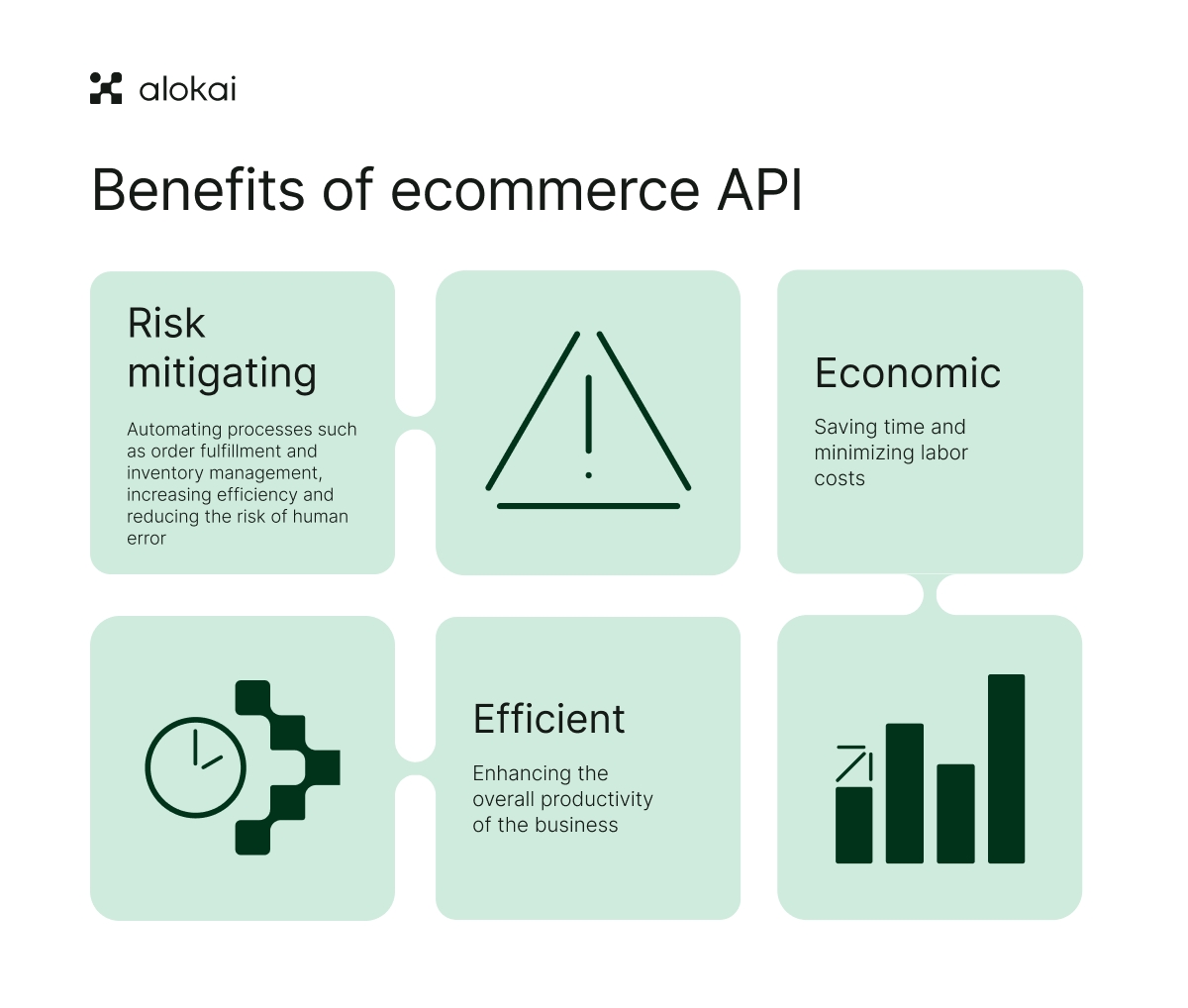 alokai

Benefits of ecommerce API

Risk mitigating

Automating processes such as order fulfillment and inventory management, increasing efficiency and reducing the risk of human error

Economic

Saving time and minimizing labor costs

Efficient

Enhancing the overall productivity of the business